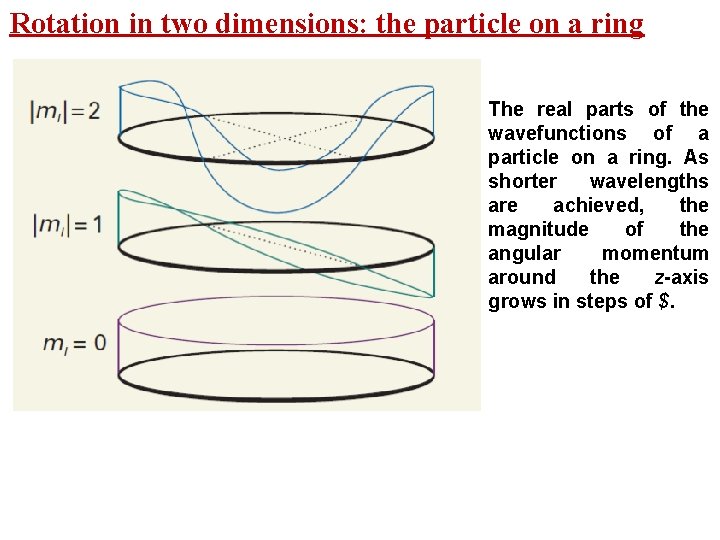 Rotation in two dimensions: the particle on a ring

$|m_l| = 2$

$|m_l| = 1$

$m_l = 0$

The real parts of the wavefunctions of a particle on a ring. As shorter wavelengths are achieved, the magnitude of the angular momentum around the z-axis grows in steps of $.